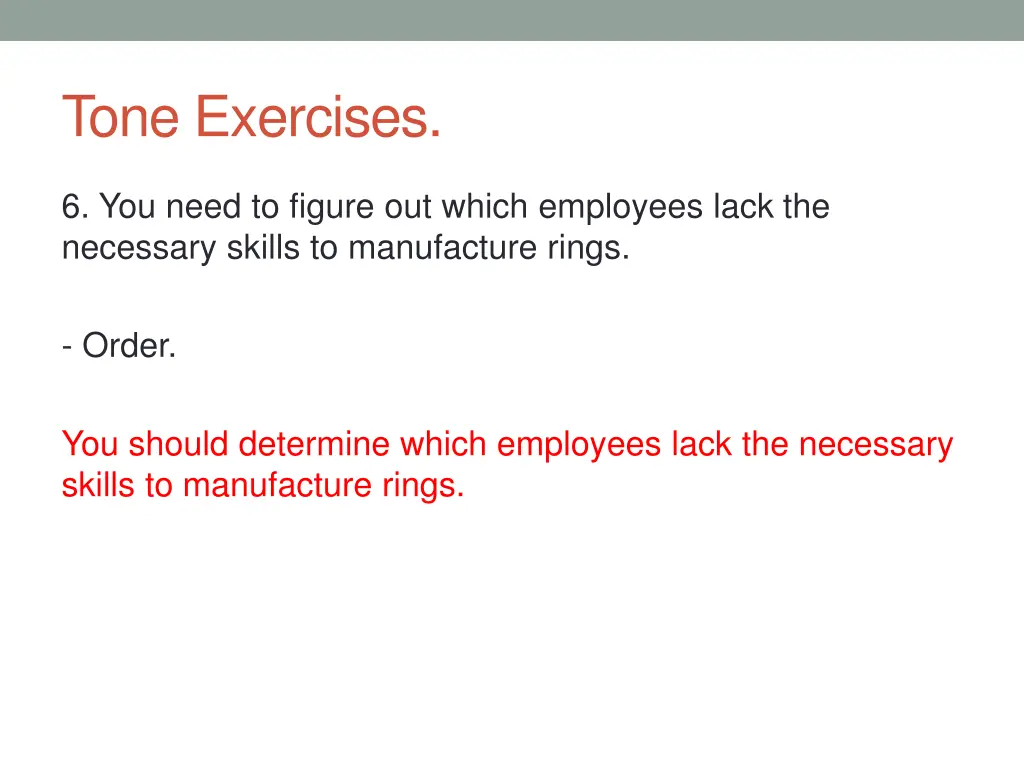 Tone Exercises.

6. You need to figure out which employees lack the necessary skills to manufacture rings.

- Order.

You should determine which employees lack the necessary skills to manufacture rings.